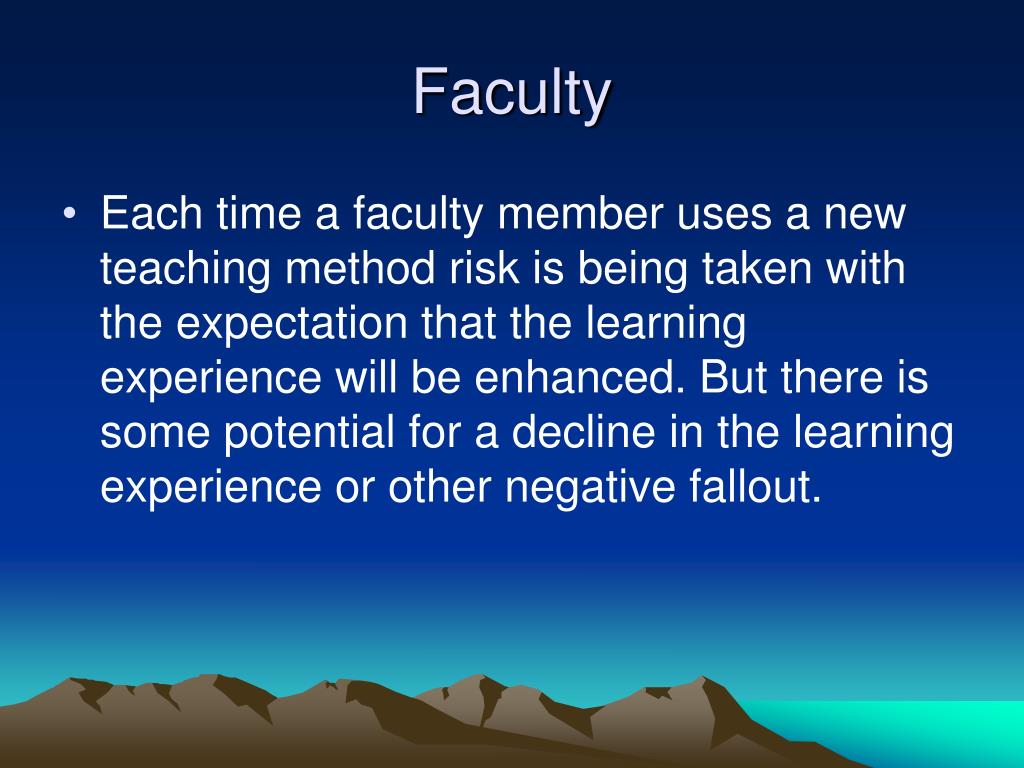 Faculty

• Each time a faculty member uses a new teaching method risk is being taken with the expectation that the learning experience will be enhanced. But there is some potential for a decline in the learning experience or other negative fallout.